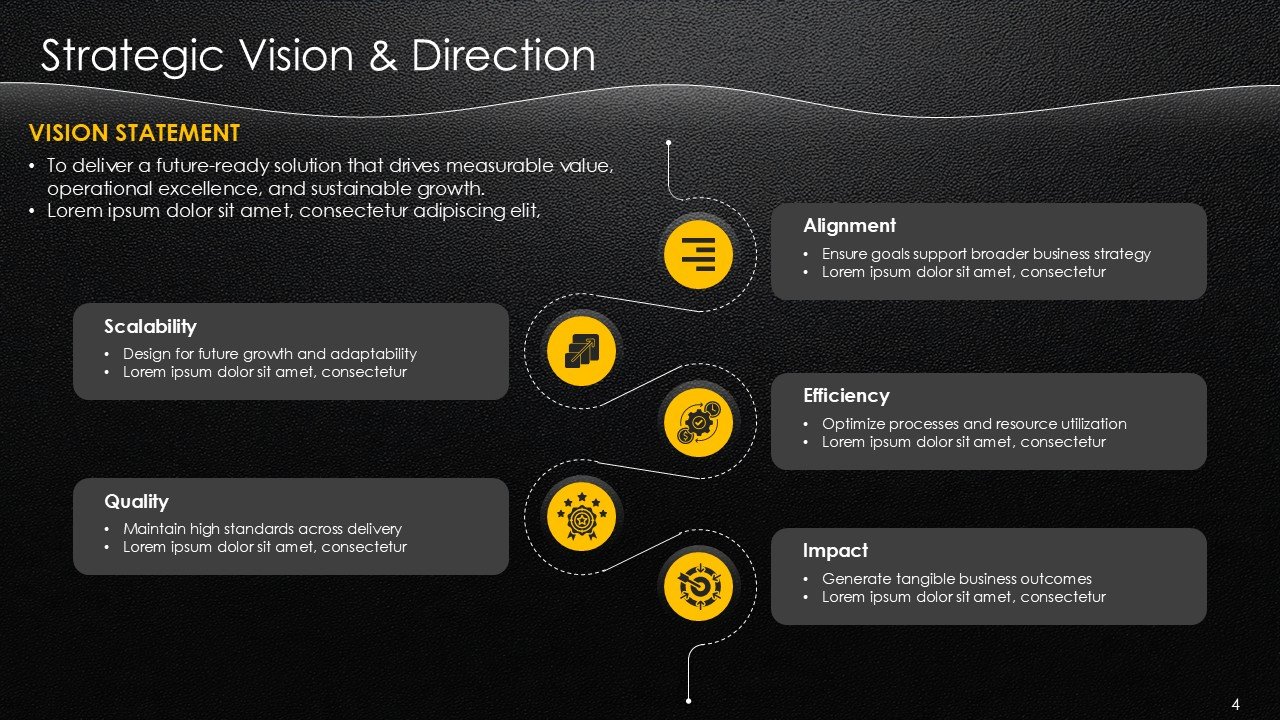 Strategic Vision & Direction

VISION STATEMENT

• To deliver a future-ready solution that drives measurable value, operational excellence, and sustainable growth.
• Lorem ipsum dolor sit amet, consectetur adipiscing elit,

Alignment
• Ensure goals support broader business strategy
• Lorem ipsum dolor sit amet, consectetur

Scalability
• Design for future growth and adaptability
• Lorem ipsum dolor sit amet, consectetur

Efficiency
• Optimize processes and resource utilization
• Lorem ipsum dolor sit amet, consectetur

Quality
• Maintain high standards across delivery
• Lorem ipsum dolor sit amet, consectetur

Impact
• Generate tangible business outcomes
• Lorem ipsum dolor sit amet, consectetur

4